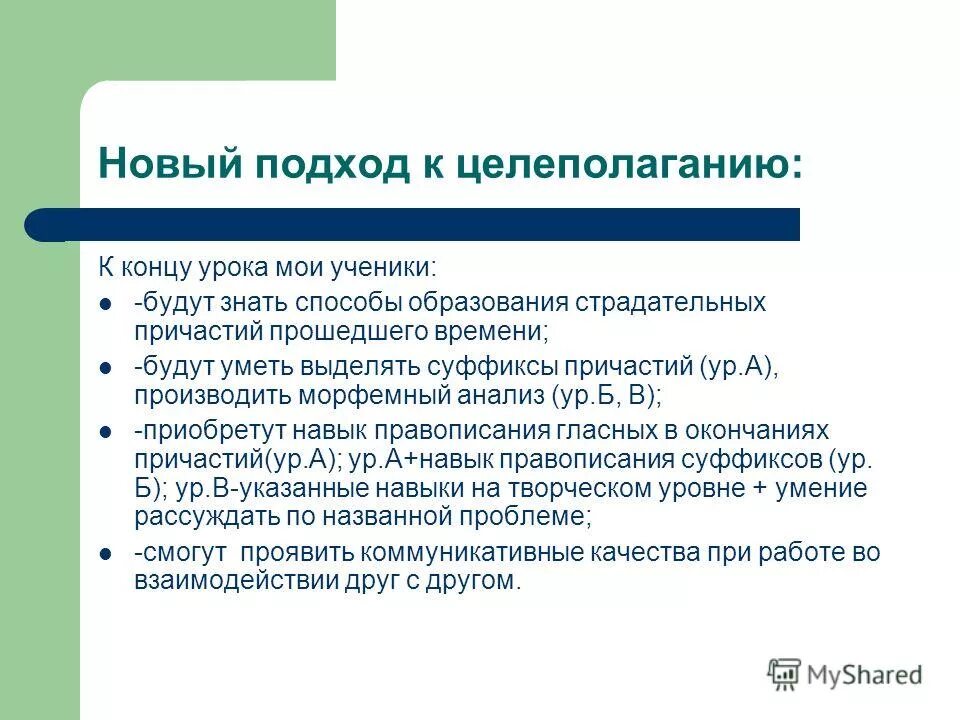 Новый подход к целеполаганию:

К концу урока мои ученики:

- -будут знать способы образования страдательных причастий прошедшего времени;
- -будут уметь выделять суффиксы причастий (ур.А), производить морфемный анализ (ур.Б, В);
- -приобретут навык правописания гласных в окончаниях причастий(ур.А); ур.А+навык правописания суффиксов (ур. Б); ур.В-указанные навыки на творческом уровне + умение рассуждать по названной проблеме;
- -смогут проявить коммуникативные качества при работе во взаимодействии друг с другом.

MyShared